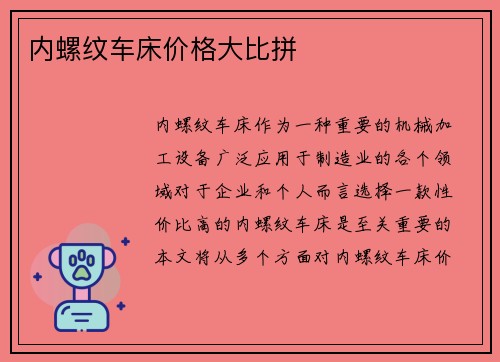 内螺纹车床价格大比拼

内螺纹车床作为一种重要的机械加工设备广泛应用于制造业的各个领域对于企业和个人而言选择一款性价比高的内螺纹车床是至关重要的本文将从多个方面对内螺纹车床价